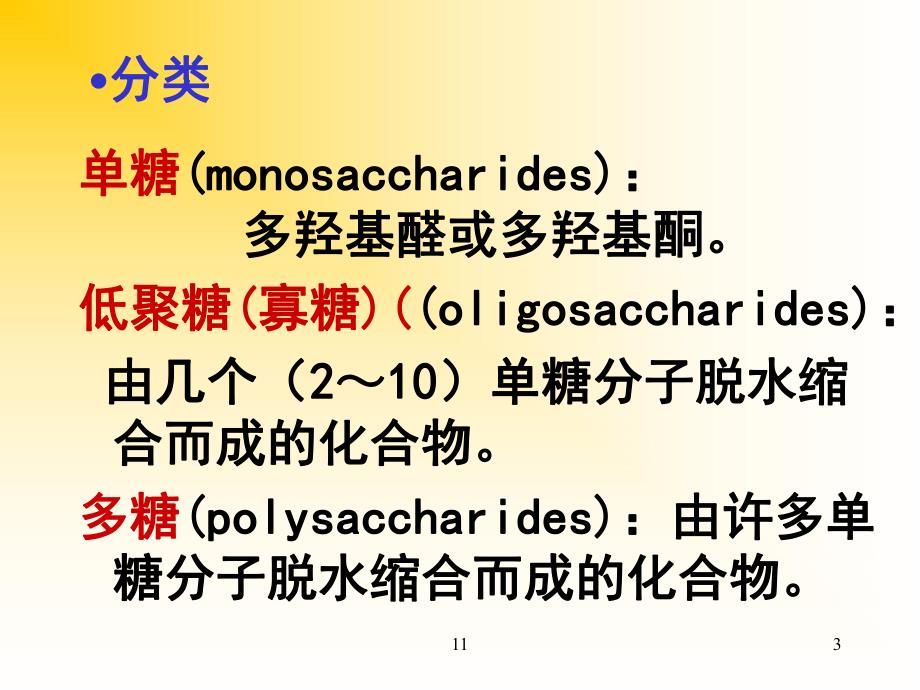 •分类

单糖(monosaccharides)：
多羟基醛或多羟基酮。

低聚糖(寡糖)((oligosaccharides)：
由几个（2～10）单糖分子脱水缩合而成的化合物。

多糖(polysaccharides)：由许多单糖分子脱水缩合而成的化合物。

11

3